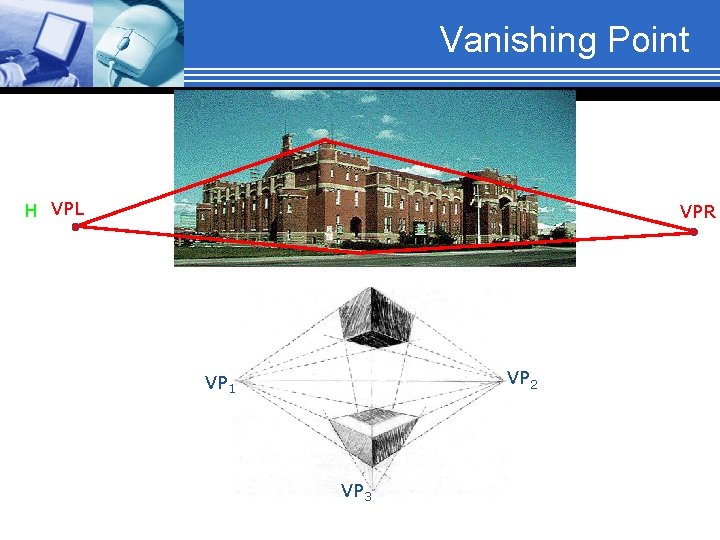 Vanishing Point

H VPL

VPR

$VP_1$

$VP_2$

$VP_3$